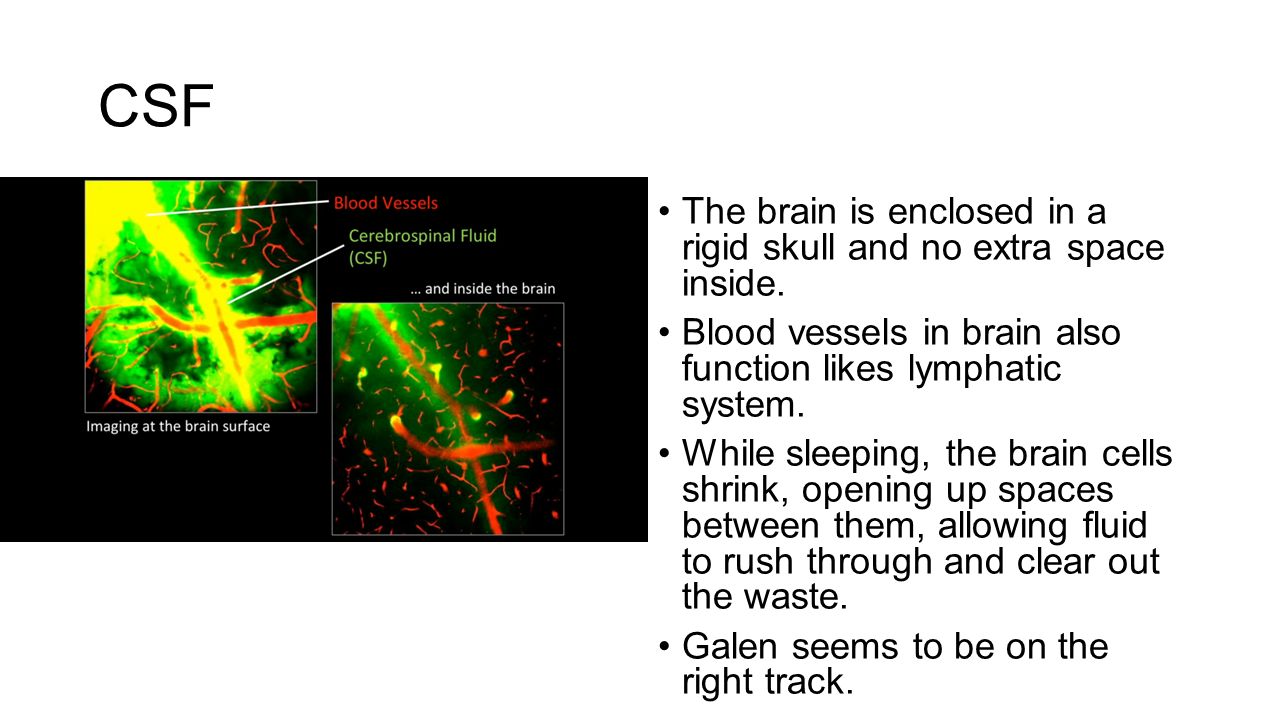 CSF

Blood Vessels

Cerebrospinal Fluid (CSF)

... and inside the brain

Imaging at the brain surface

• The brain is enclosed in a rigid skull and no extra space inside.

• Blood vessels in brain also function likes lymphatic system.

• While sleeping, the brain cells shrink, opening up spaces between them, allowing fluid to rush through and clear out the waste.

• Galen seems to be on the right track.